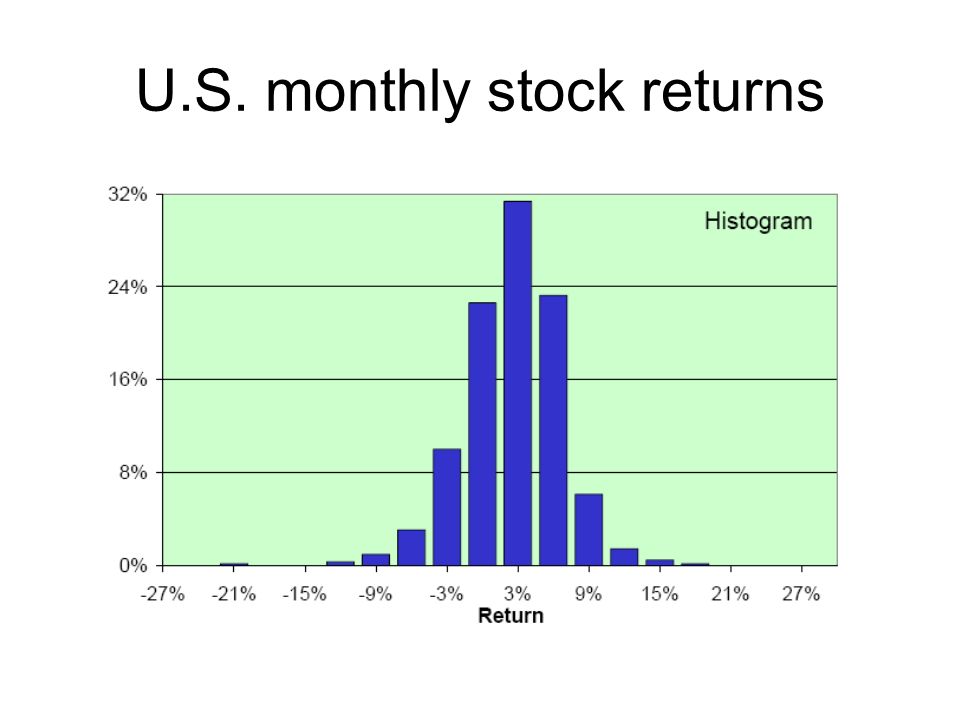 U.S. monthly stock returns

Histogram

32%
24%
16%
8%
0%

-27% -21% -15% -9% -3% 3% 9% 15% 21% 27%

Return